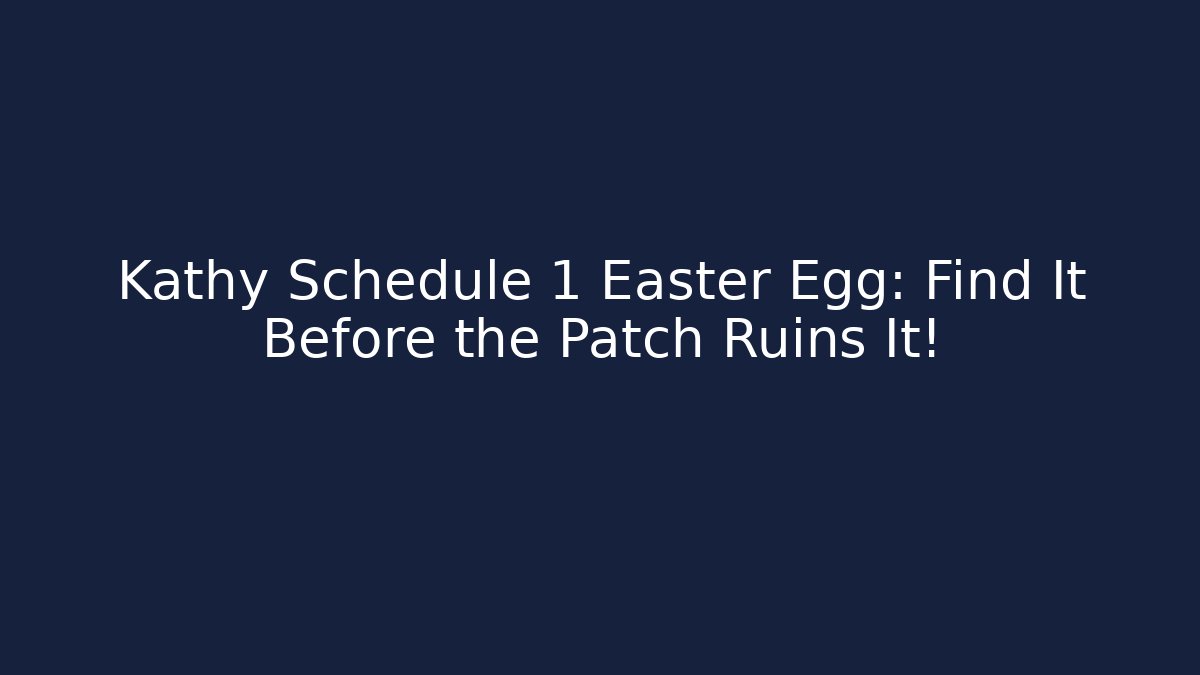 Kathy Schedule 1 Easter Egg: Find It Before the Patch Ruins It!